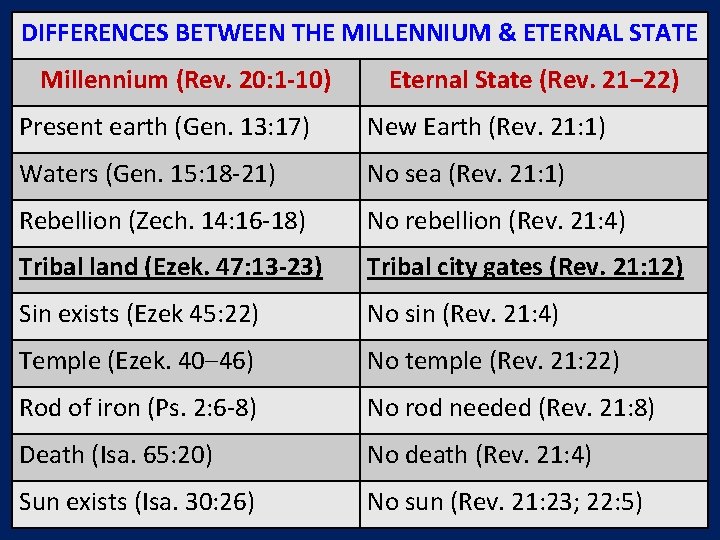 DIFFERENCES BETWEEN THE MILLENNIUM & ETERNAL STATE

| Millennium (Rev. 20:1-10) | Eternal State (Rev. 21–22) |
|---|---|
| Present earth (Gen. 13:17) | New Earth (Rev. 21:1) |
| Waters (Gen. 15:18-21) | No sea (Rev. 21:1) |
| Rebellion (Zech. 14:16-18) | No rebellion (Rev. 21:4) |
| Tribal land (Ezek. 47:13-23) | Tribal city gates (Rev. 21:12) |
| Sin exists (Ezek 45:22) | No sin (Rev. 21:4) |
| Temple (Ezek. 40–46) | No temple (Rev. 21:22) |
| Rod of iron (Ps. 2:6-8) | No rod needed (Rev. 21:8) |
| Death (Isa. 65:20) | No death (Rev. 21:4) |
| Sun exists (Isa. 30:26) | No sun (Rev. 21:23; 22:5) |